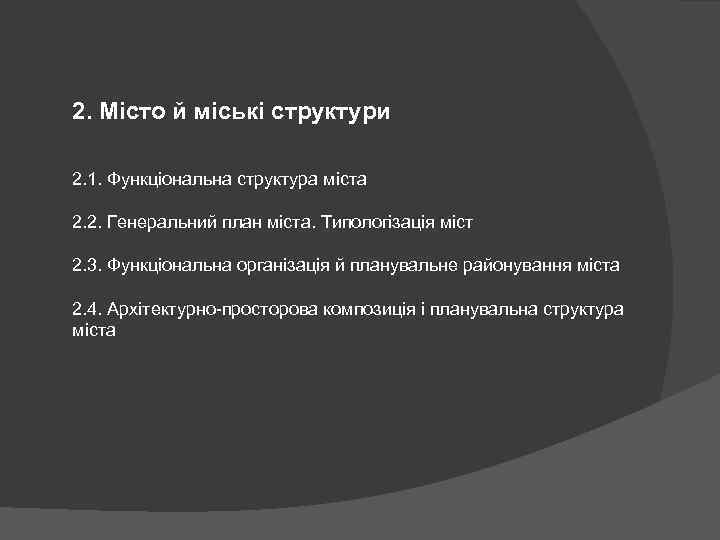 2. Місто й міські структури

2.1. Функціональна структура міста

2.2. Генеральний план міста. Типологізація міст

2.3. Функціональна організація й планувальне районування міста

2.4. Архітектурно-просторова композиція і планувальна структура міста